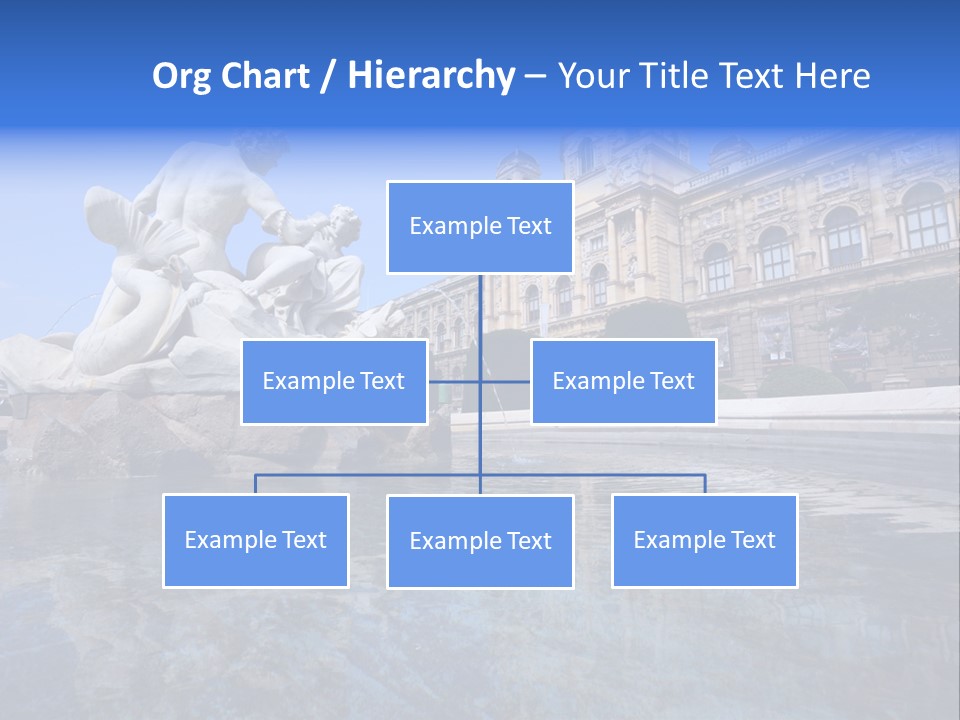 Org Chart / Hierarchy – Your Title Text Here

Example Text

Example Text

Example Text

Example Text

Example Text

Example Text